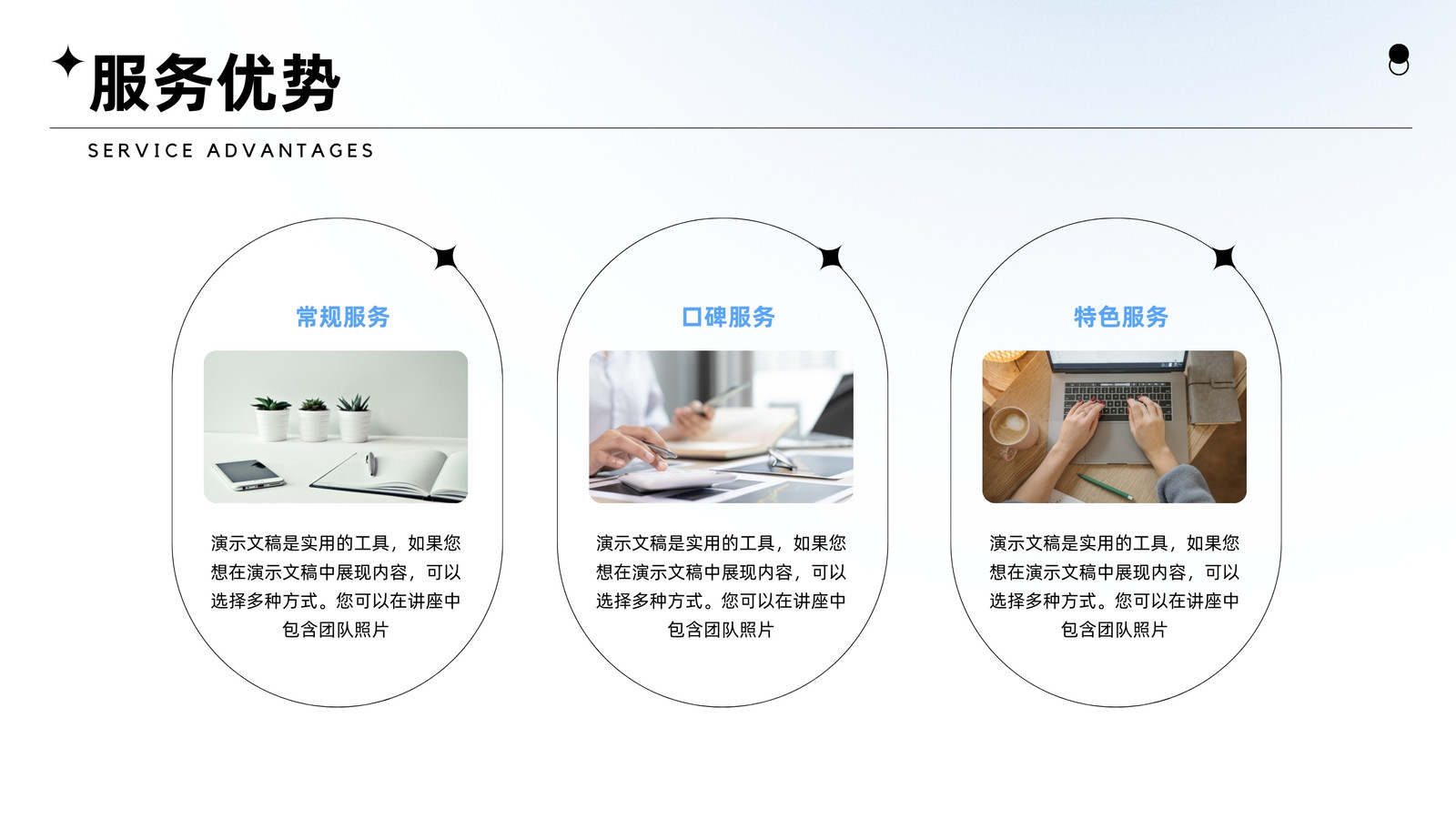 服务优势

SERVICE ADVANTAGES

常规服务

演示文稿是实用的工具，如果您想在演示文稿中展现内容，可以选择多种方式。您可以在讲座中包含团队照片

口碑服务

演示文稿是实用的工具，如果您想在演示文稿中展现内容，可以选择多种方式。您可以在讲座中包含团队照片

特色服务

演示文稿是实用的工具，如果您想在演示文稿中展现内容，可以选择多种方式。您可以在讲座中包含团队照片